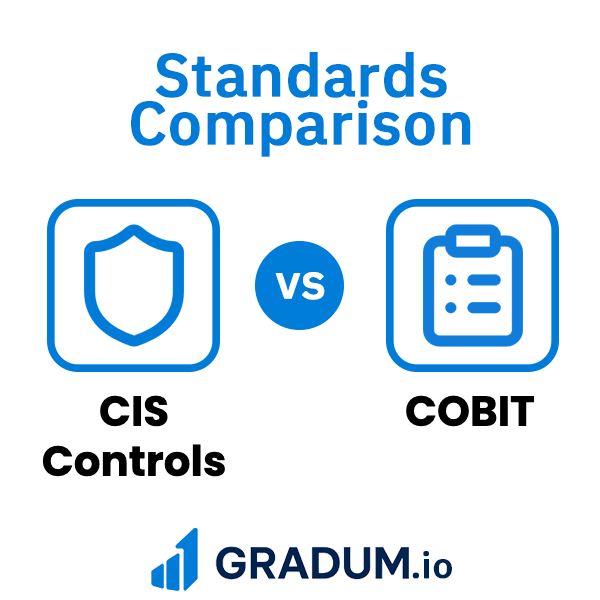 Standards
Comparison

CIS
Controls

VS

COBIT

GRADUM.io